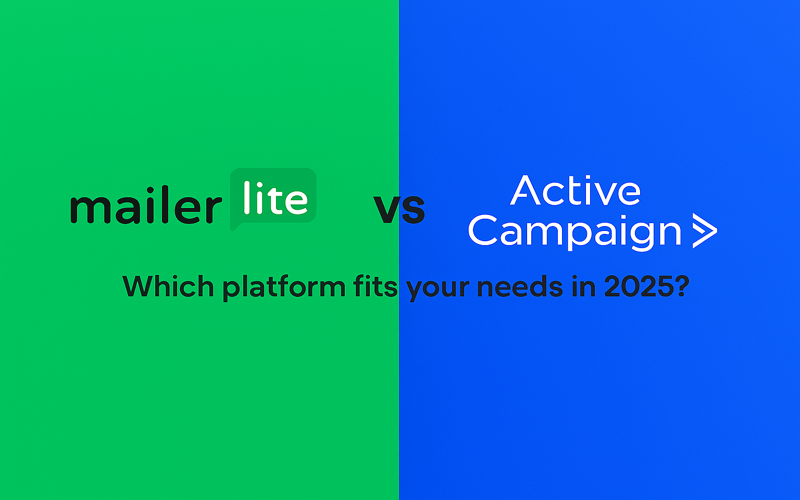 mailer lite vs Active Campaign >

Which platform fits your needs in 2025?